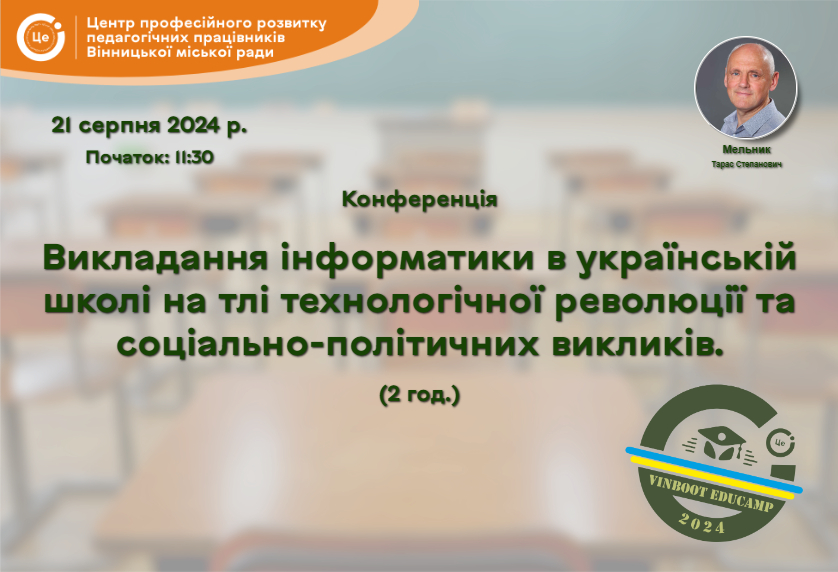 Це

Центр професійного розвитку педагогічних працівників Вінницької міської ради

21 серпня 2024 р.

Початок: 11:30

Мельник
Тарас Степанович

Конференція

Викладання інформатики в українській школі на тлі технологічної революції та соціально-політичних викликів.

(2 год.)

Це

VINBOOT EDUCAMP
2024